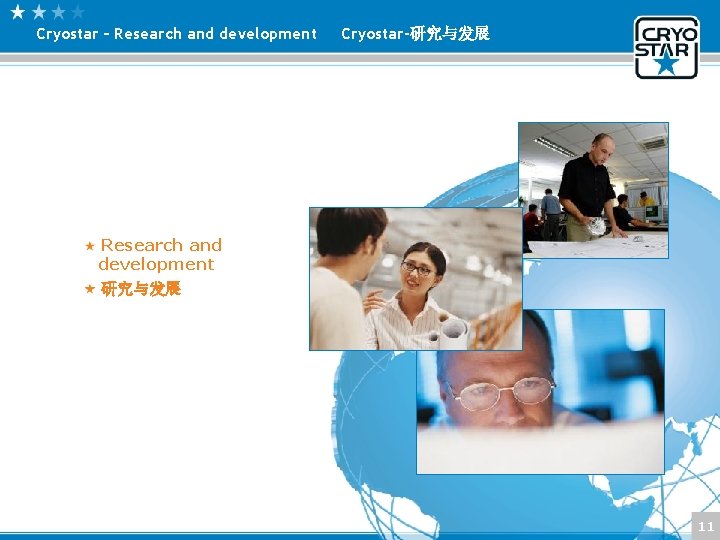 Cryostar – Research and development Cryostar-研究与发展

CRYO STAR

★ Research and development
★ 研究与发展

11